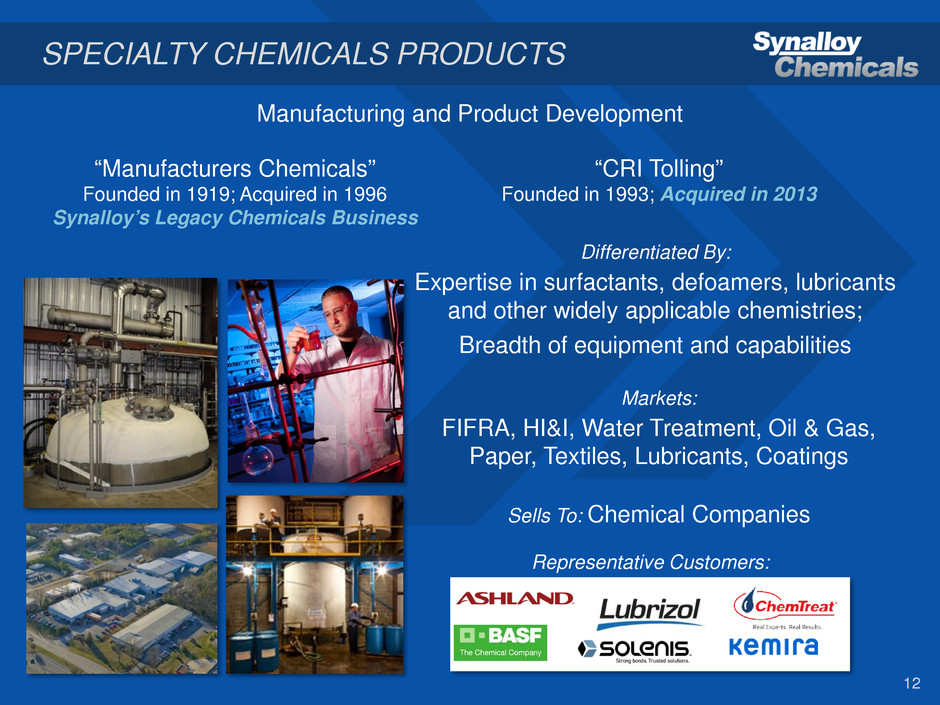 SPECIALTY CHEMICALS PRODUCTS

Synalloy Chemicals

Manufacturing and Product Development

“Manufacturers Chemicals”
Founded in 1919; Acquired in 1996
Synalloy’s Legacy Chemicals Business

“CRI Tolling”
Founded in 1993; Acquired in 2013

Differentiated By:
Expertise in surfactants, defoamers, lubricants and other widely applicable chemistries;
Breadth of equipment and capabilities

Markets:
FIFRA, HI&I, Water Treatment, Oil & Gas, Paper, Textiles, Lubricants, Coatings

Sells To: Chemical Companies

Representative Customers:

ASHLAND
Lubrizol
ChemTreat
Real Experts. Real Results.
BASF
The Chemical Company
SOLENIS
Strong bonds. Trusted solutions.
kemira

12